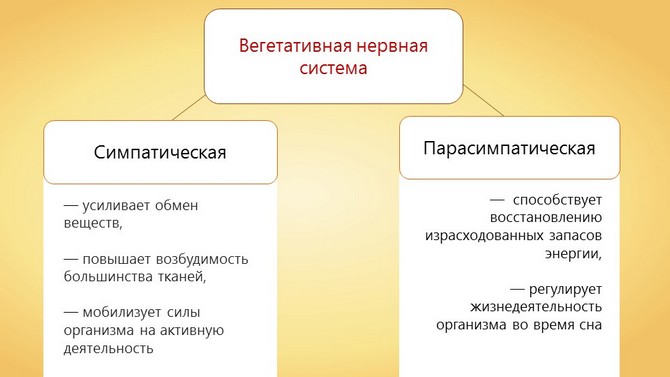 Вегетативная нервная система

Симпатическая

— усиливает обмен веществ,

— повышает возбудимость большинства тканей,

— мобилизует силы организма на активную деятельность

Парасимпатическая

— способствует восстановлению израсходованных запасов энергии,

— регулирует жизнедеятельность организма во время сна